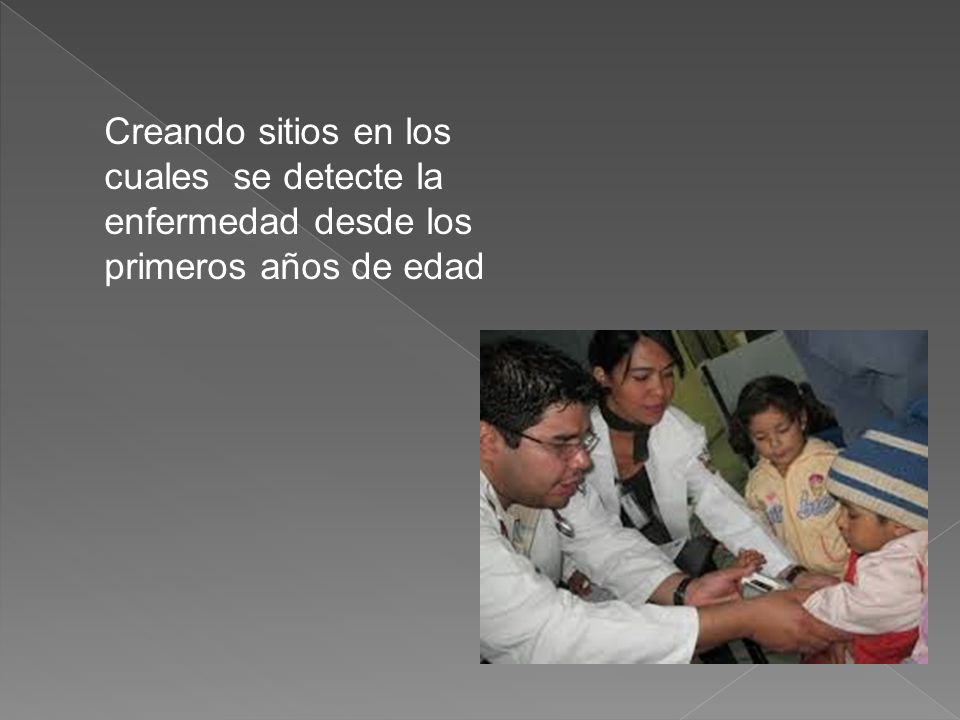 Creando sitios en los cuales se detecte la enfermedad desde los primeros años de edad